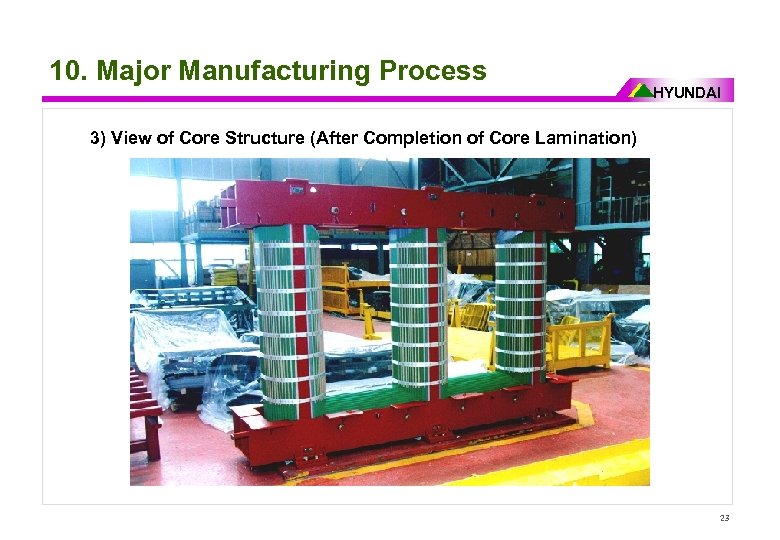 10. Major Manufacturing Process

HYUNDAI

3) View of Core Structure (After Completion of Core Lamination)

23